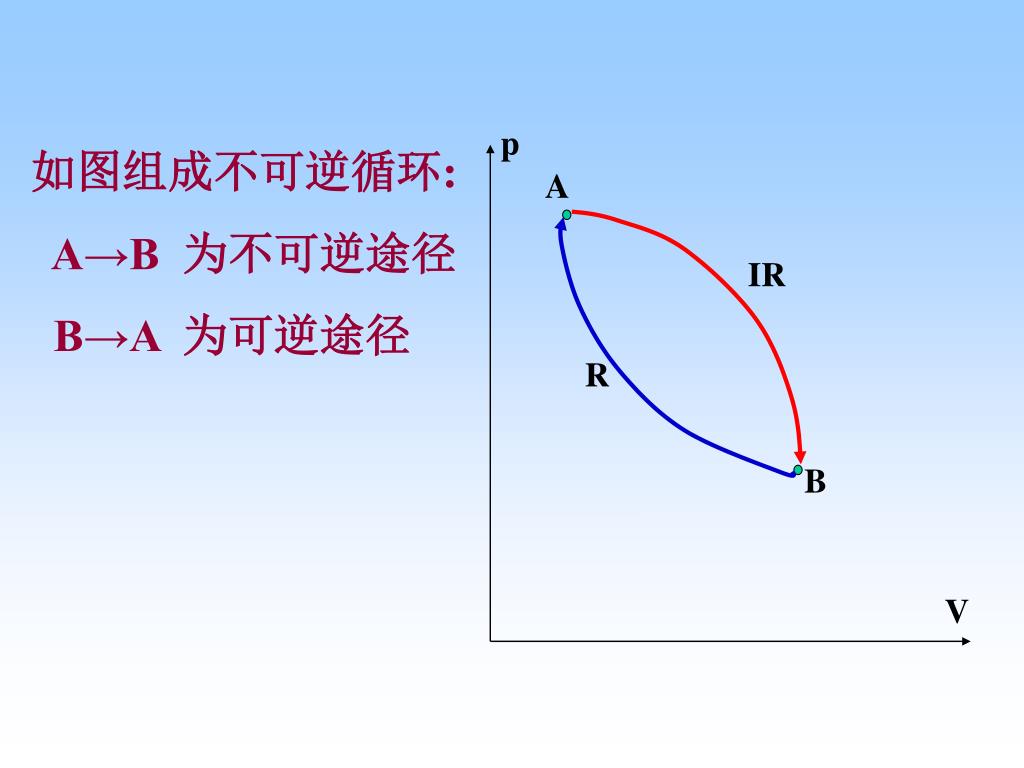 如图组成不可逆循环：
A→B 为不可逆途径
B→A 为可逆途径

p
A
IR
R
B
V